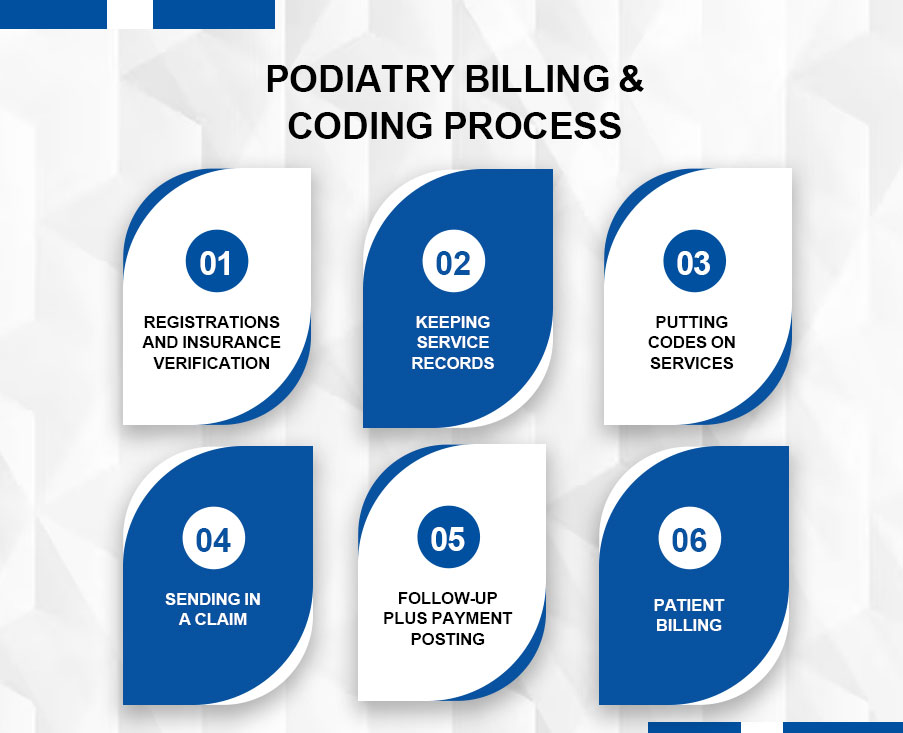 PODIATRY BILLING & CODING PROCESS

01

REGISTRATIONS AND INSURANCE VERIFICATION

02

KEEPING SERVICE RECORDS

03

PUTTING CODES ON SERVICES

04

SENDING IN A CLAIM

05

FOLLOW-UP PLUS PAYMENT POSTING

06

PATIENT BILLING